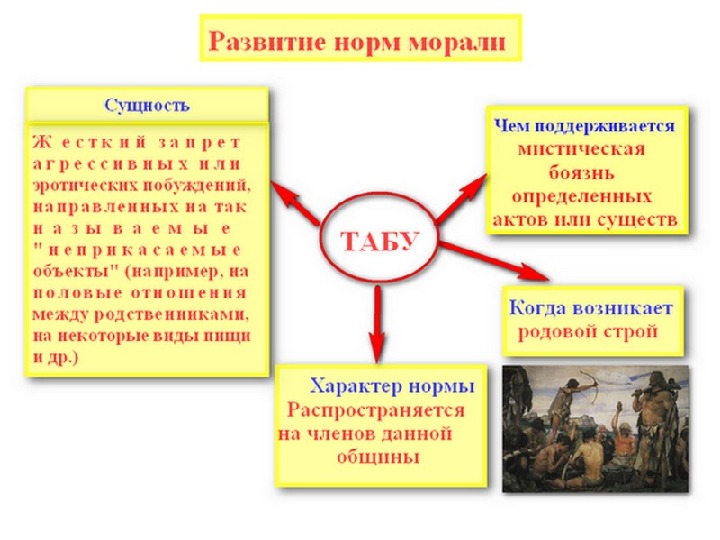 Развитие норм морали

Сущность

Жесткий запрет агрессивных или эротических побуждений, направленных на так называемые "неприкасаемые объекты" (например, на половые отношения между родственниками, на некоторые виды пищи и др.)

ТАБУ

Чем поддерживается
мистическая боязнь определенных актов или существ

Когда возникает
родовой строй

Характер нормы
Распространяется на членов данной общины